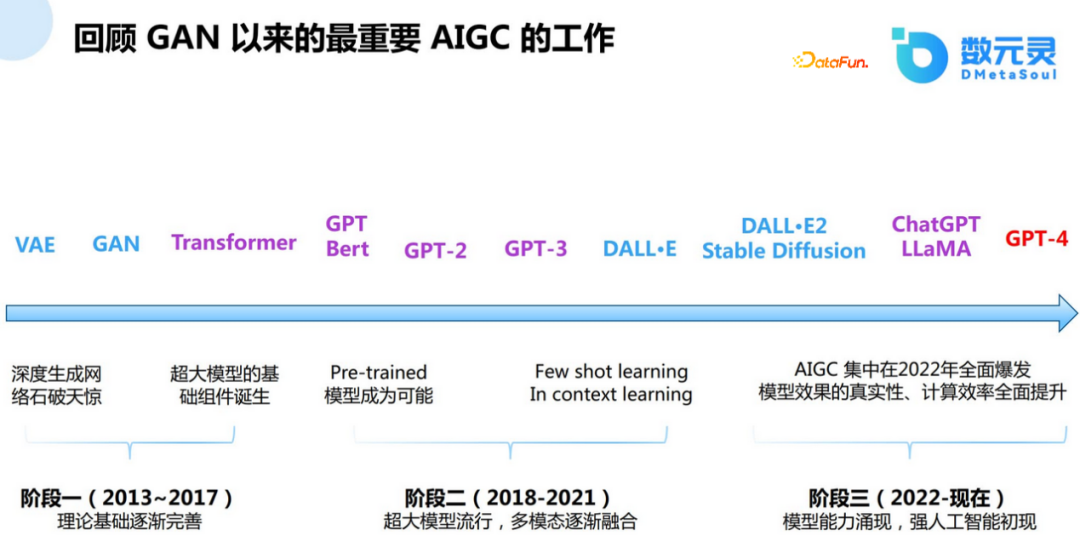 回顾 GAN 以来的最重要 AIGC 的工作

DataFun.

数元灵
DMetaSoul

VAE GAN Transformer GPT Bert GPT-2 GPT-3 DALL•E DALL•E2 Stable Diffusion ChatGPT LLaMA GPT-4

深度生成网络石破天惊

超大模型的基础组件诞生

Pre-trained 模型成为可能

Few shot learning
In context learning

AIGC 集中在2022年全面爆发
模型效果的真实性、计算效率全面提升

阶段一（2013~2017）
理论基础逐渐完善

阶段二（2018-2021）
超大模型流行，多模态逐渐融合

阶段三（2022-现在）
模型能力涌现，强人工智能初现